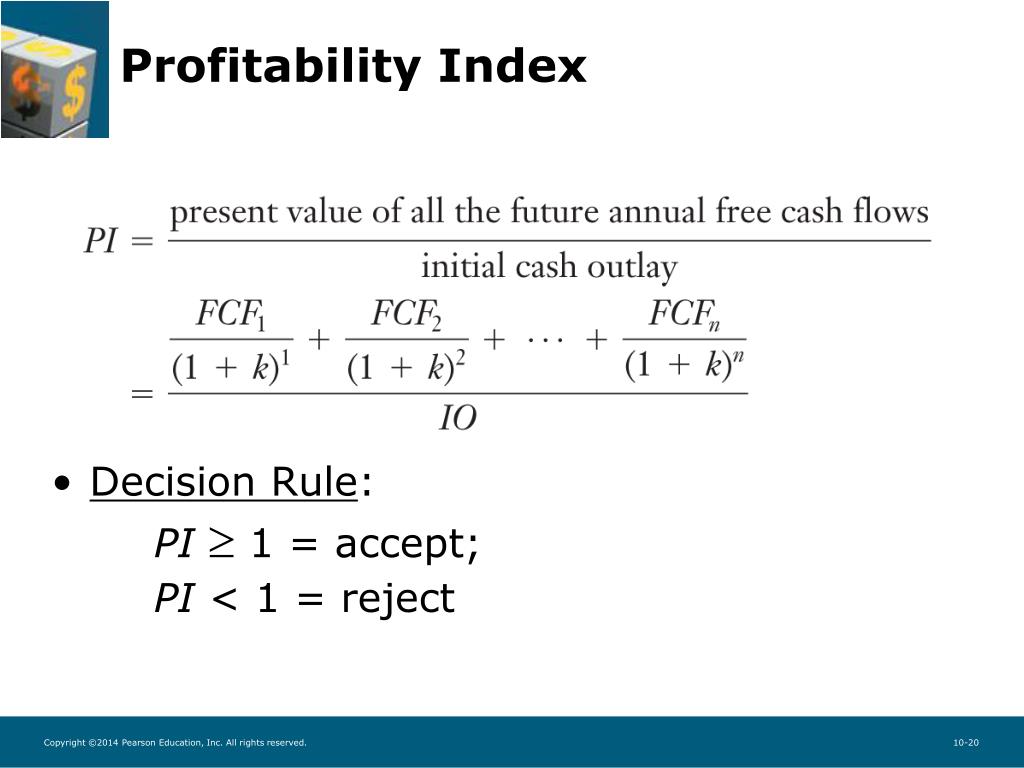 Profitability Index

$PI = \frac{\text{present value of all the future annual free cash flows}}{\text{initial cash outlay}}$

$= \frac{\frac{FCF_1}{(1+k)^1} + \frac{FCF_2}{(1+k)^2} + \cdots + \frac{FCF_n}{(1+k)^n}}{IO}$

• Decision Rule:

$PI \geq 1$ = accept;

$PI < 1$ = reject

Copyright ©2014 Pearson Education, Inc. All rights reserved.

10-20